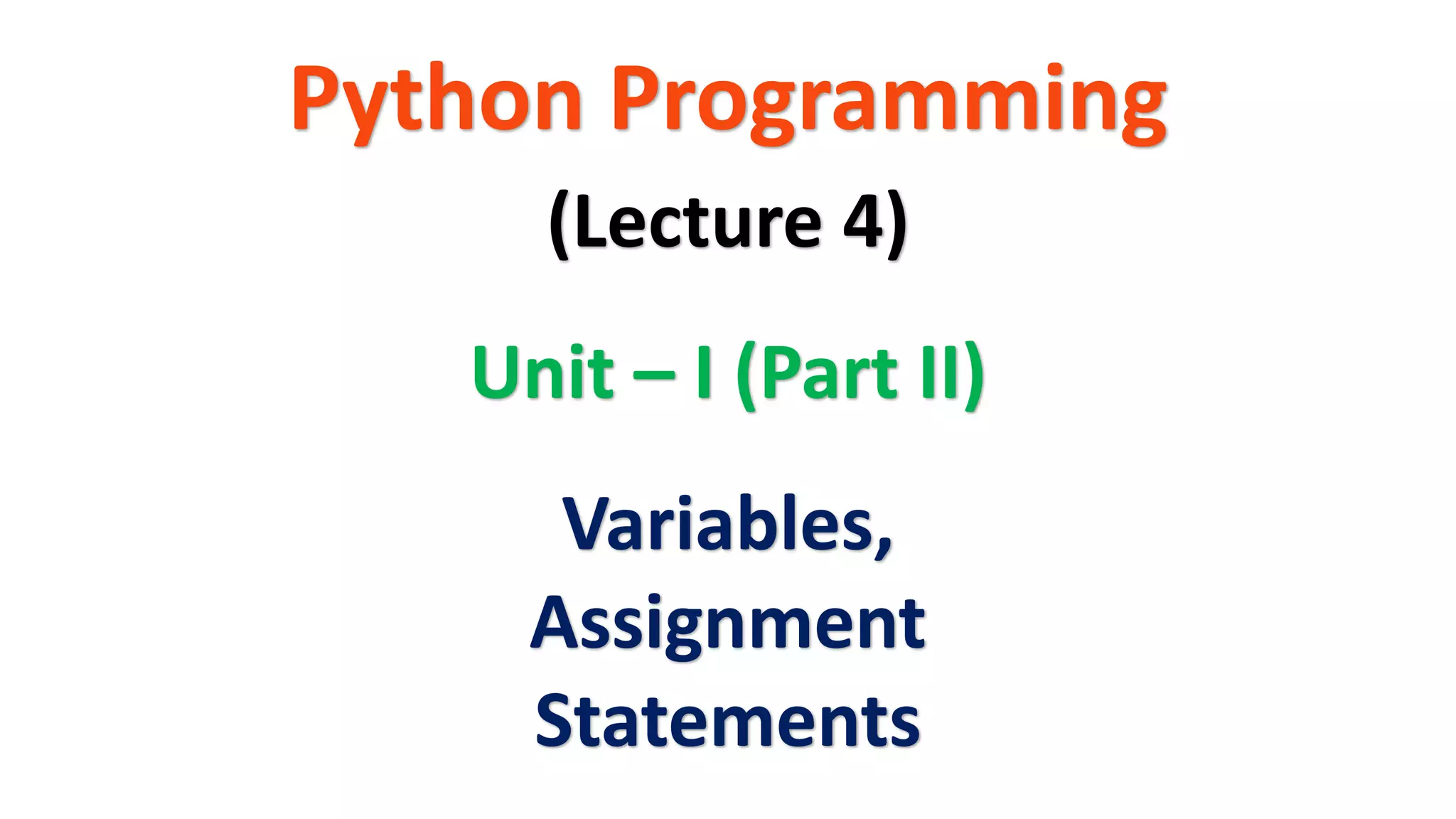 Python Programming

(Lecture 4)

Unit – I (Part II)

Variables,
Assignment
Statements